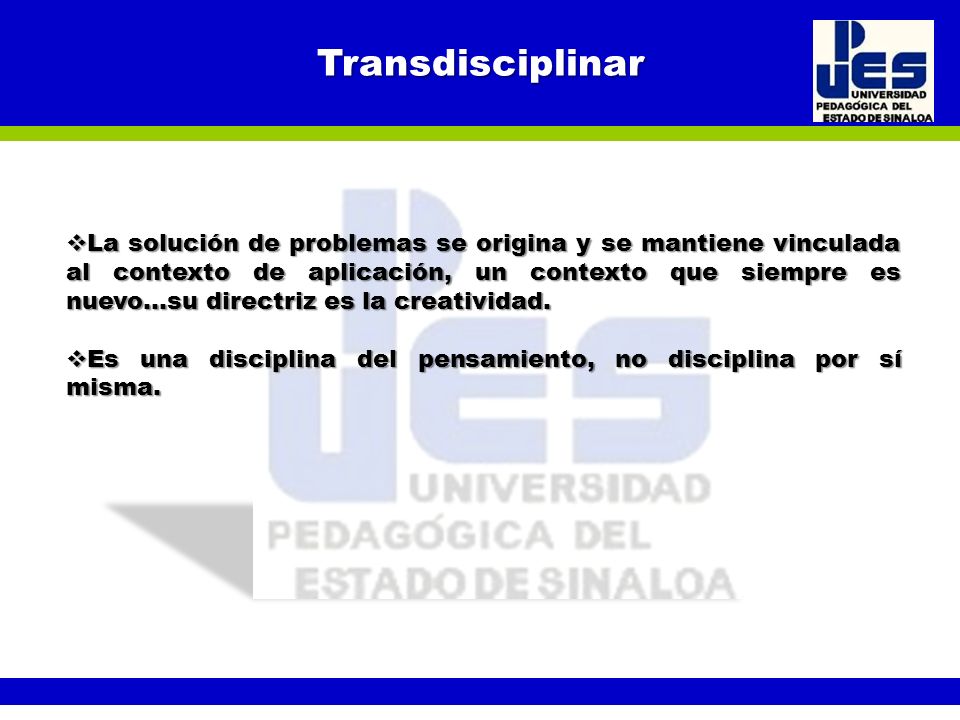 Transdisciplinar

UPES UNIVERSIDAD PEDAGÓGICA DEL ESTADO DE SINALOA

❖La solución de problemas se origina y se mantiene vinculada al contexto de aplicación, un contexto que siempre es nuevo…su directriz es la creatividad.

❖Es una disciplina del pensamiento, no disciplina por sí misma.

UPES UNIVERSIDAD PEDAGÓGICA DEL ESTADO DE SINALOA